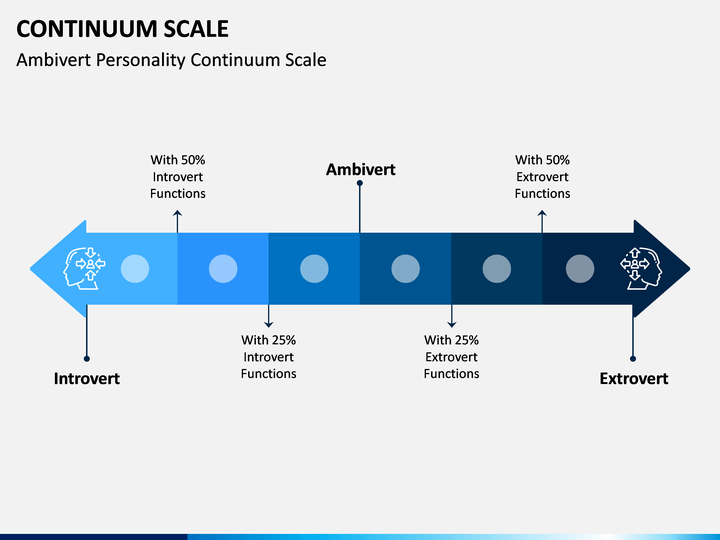 CONTINUUM SCALE

Ambivert Personality Continuum Scale

With 50% Introvert Functions

Ambivert

With 50% Extrovert Functions

With 25% Introvert Functions

With 25% Extrovert Functions

Introvert

Extrovert